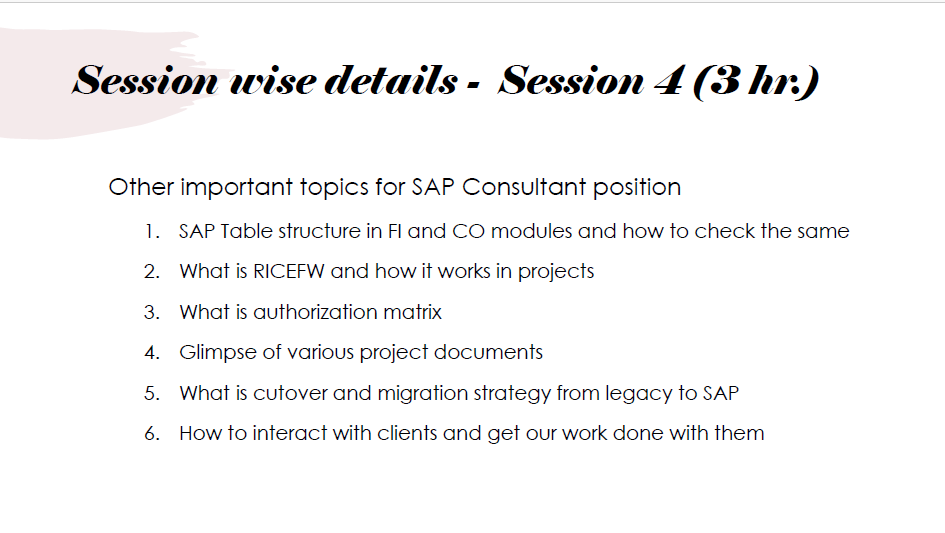 Session wise details - Session 4 (3 hr.)

Other important topics for SAP Consultant position

1. SAP Table structure in FI and CO modules and how to check the same
2. What is RICEFW and how it works in projects
3. What is authorization matrix
4. Glimpse of various project documents
5. What is cutover and migration strategy from legacy to SAP
6. How to interact with clients and get our work done with them